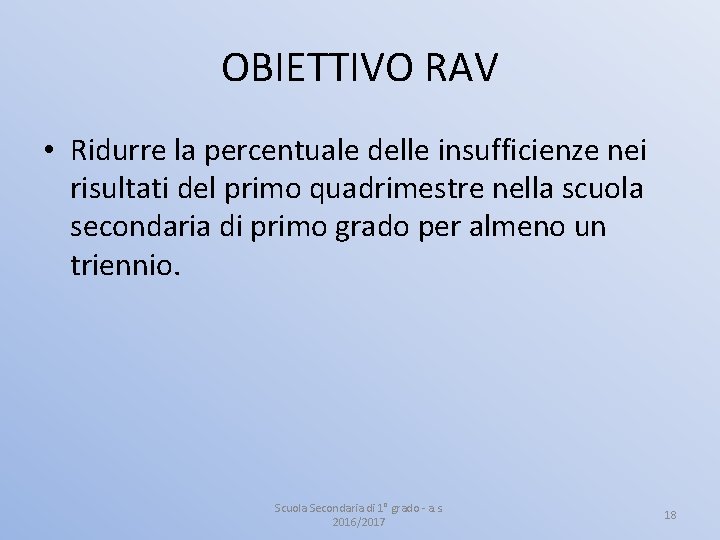 OBIETTIVO RAV

• Ridurre la percentuale delle insufficienze nei risultati del primo quadrimestre nella scuola secondaria di primo grado per almeno un triennio.

Scuola Secondaria di 1° grado - a.s 2016/2017

18